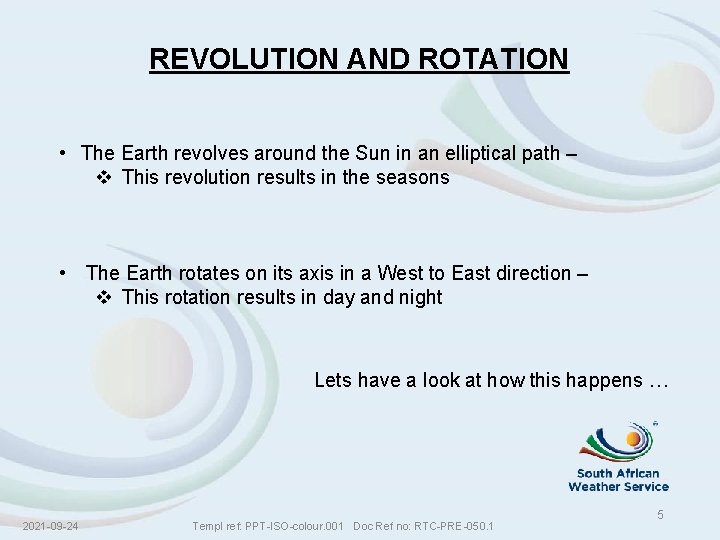 REVOLUTION AND ROTATION

• The Earth revolves around the Sun in an elliptical path –
❖ This revolution results in the seasons

• The Earth rotates on its axis in a West to East direction –
❖ This rotation results in day and night

Lets have a look at how this happens …

South African Weather Service

5

2021-09-24 Templ ref: PPT-ISO-colour.001 Doc Ref no: RTC-PRE-050.1